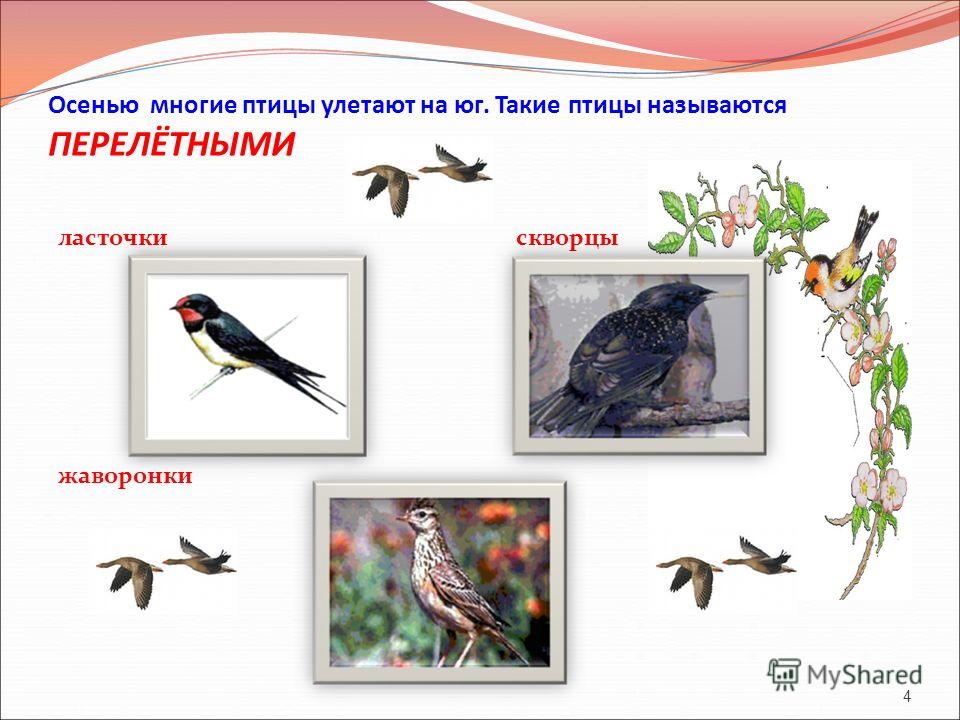 Осенью многие птицы улетают на юг. Такие птицы называются ПЕРЕЛЁТНЫМИ

ласточки

скворцы

жаворонки

MyShared

4